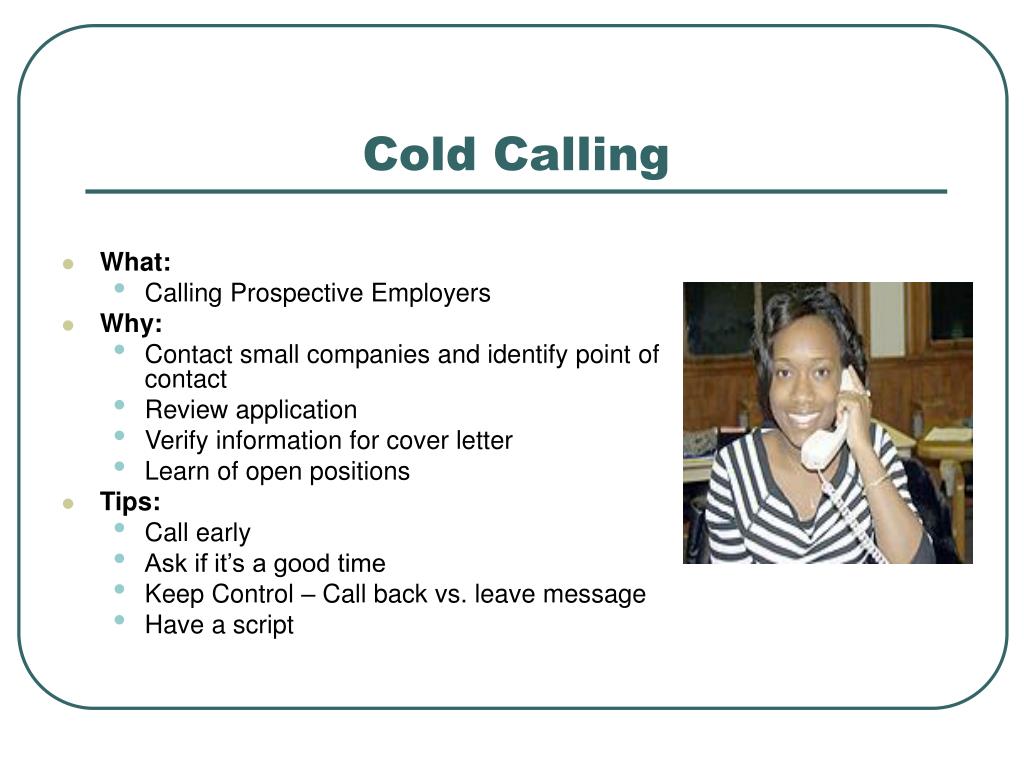 Cold Calling

- What:
  - Calling Prospective Employers
- Why:
  - Contact small companies and identify point of contact
  - Review application
  - Verify information for cover letter
  - Learn of open positions
- Tips:
  - Call early
  - Ask if it’s a good time
  - Keep Control – Call back vs. leave message
  - Have a script